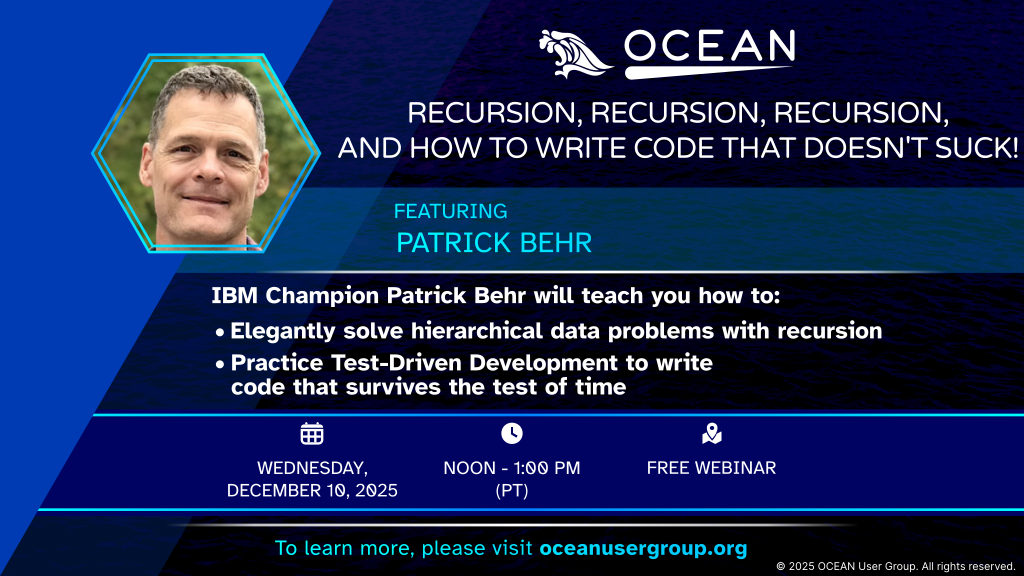 OCEAN

RECURSION, RECURSION, RECURSION, AND HOW TO WRITE CODE THAT DOESN'T SUCK!

FEATURING
PATRICK BEHR

IBM Champion Patrick Behr will teach you how to:
• Elegantly solve hierarchical data problems with recursion
• Practice Test-Driven Development to write code that survives the test of time

WEDNESDAY, DECEMBER 10, 2025

NOON - 1:00 PM (PT)

FREE WEBINAR

To learn more, please visit oceanusergroup.org

© 2025 OCEAN User Group. All rights reserved.